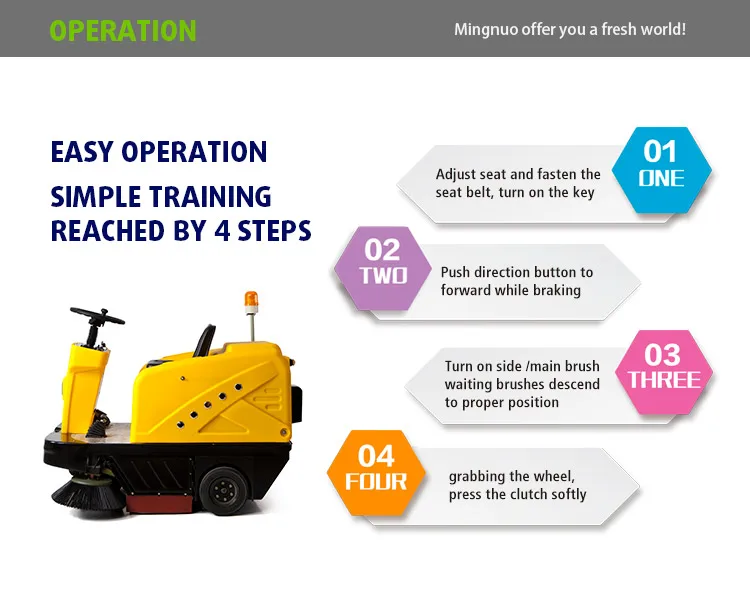 OPERATION

Mingnuo offer you a fresh world!

EASY OPERATION

SIMPLE TRAINING
REACHED BY 4 STEPS

01
ONE

Adjust seat and fasten the seat belt, turn on the key

02
TWO

Push direction button to forward while braking

03
THREE

Turn on side /main brush waiting brushes descend to proper position

04
FOUR

grabbing the wheel, press the clutch softly